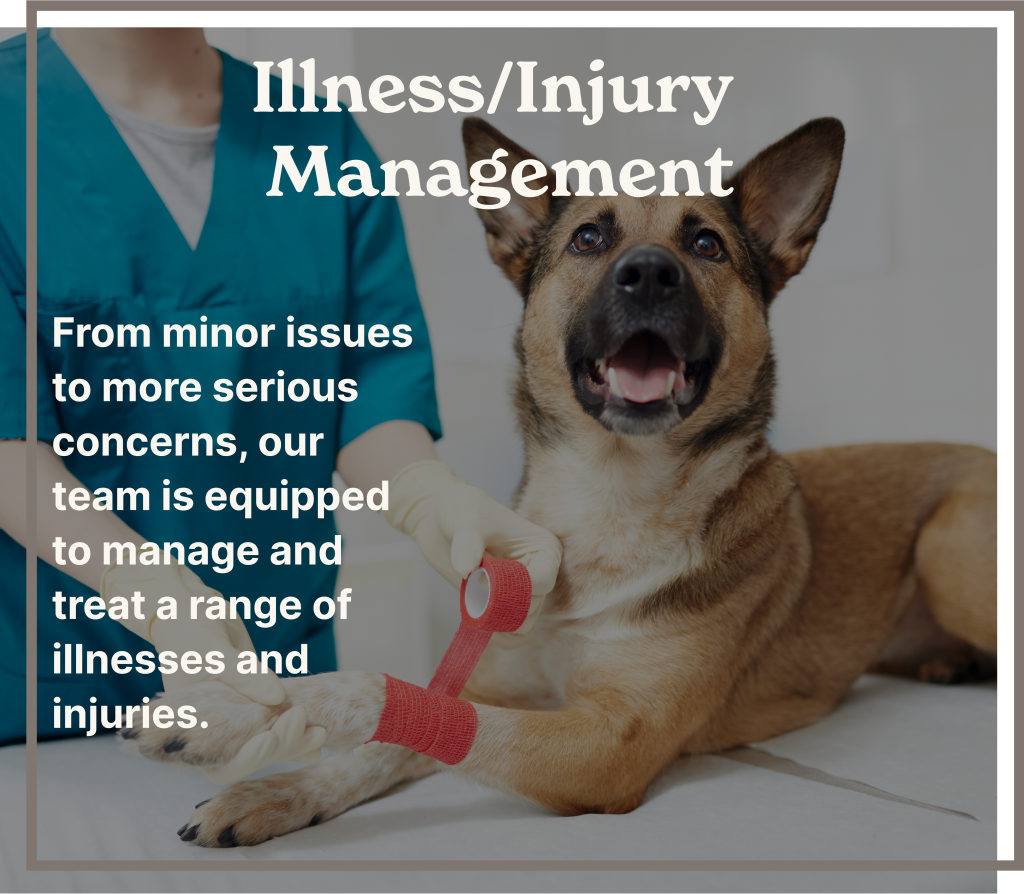 Illness/Injury Management

From minor issues to more serious concerns, our team is equipped to manage and treat a range of illnesses and injuries.